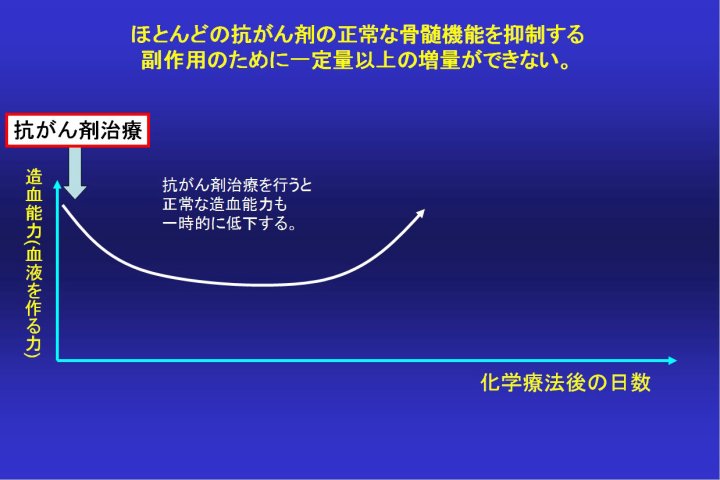 ほとんどの抗がん剤の正常な骨髄機能を抑制する
副作用のために一定量以上の増量ができない。

抗がん剤治療

造血能力(血液を作る力)

抗がん剤治療を行うと
正常な造血能力も
一時的に低下する。

化学療法後の日数